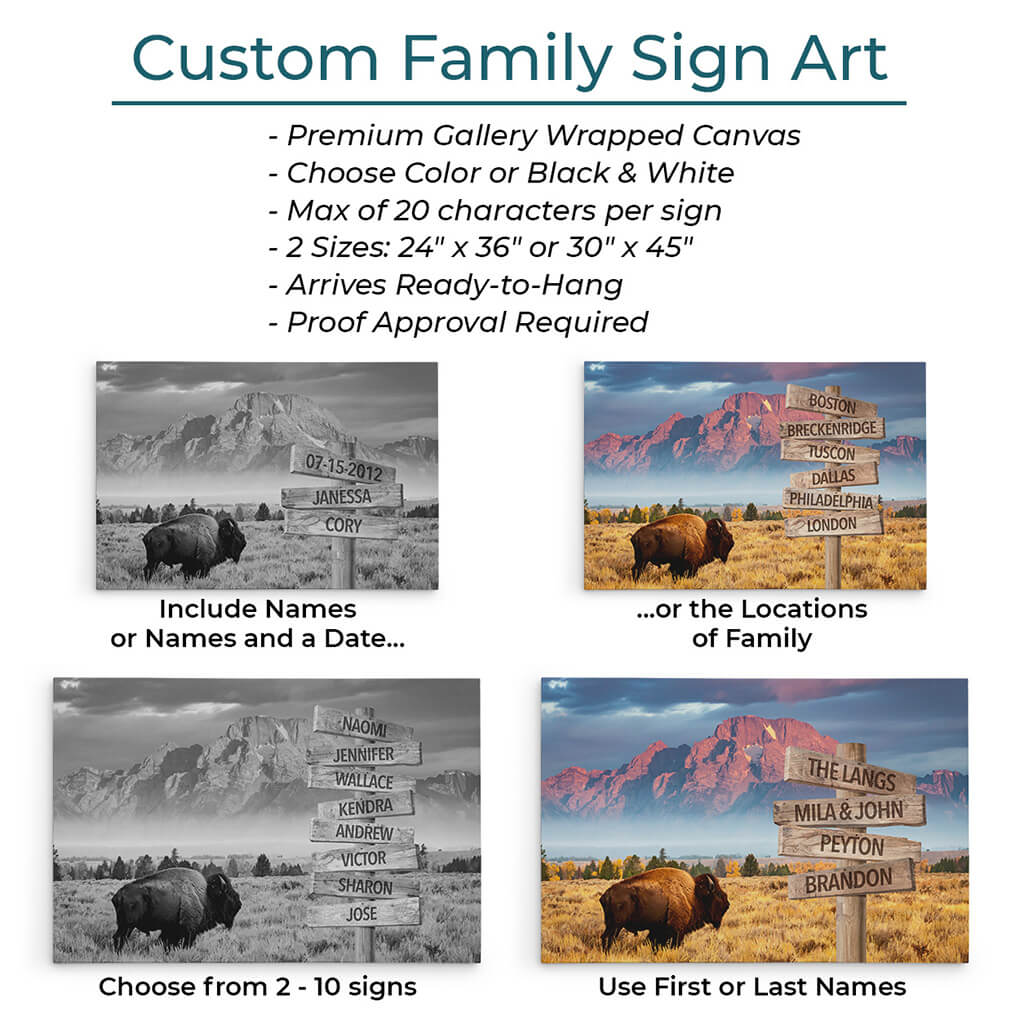 Custom Family Sign Art

- Premium Gallery Wrapped Canvas
- Choose Color or Black & White
- Max of 20 characters per sign
- 2 Sizes: 24" x 36" or 30" x 45"
- Arrives Ready-to-Hang
- Proof Approval Required

07-15-2012
JANESSA
CORY

Include Names or Names and a Date...

BOSTON
BRECKENRIDGE
TUSCON
DALLAS
PHILADELPHIA
LONDON

...or the Locations of Family

NAOMI
JENNIFER
WALLACE
KENDRA
ANDREW
VICTOR
SHARON
JOSE

Choose from 2 - 10 signs

THE LANGS
MILA & JOHN
PEYTON
BRANDON

Use First or Last Names